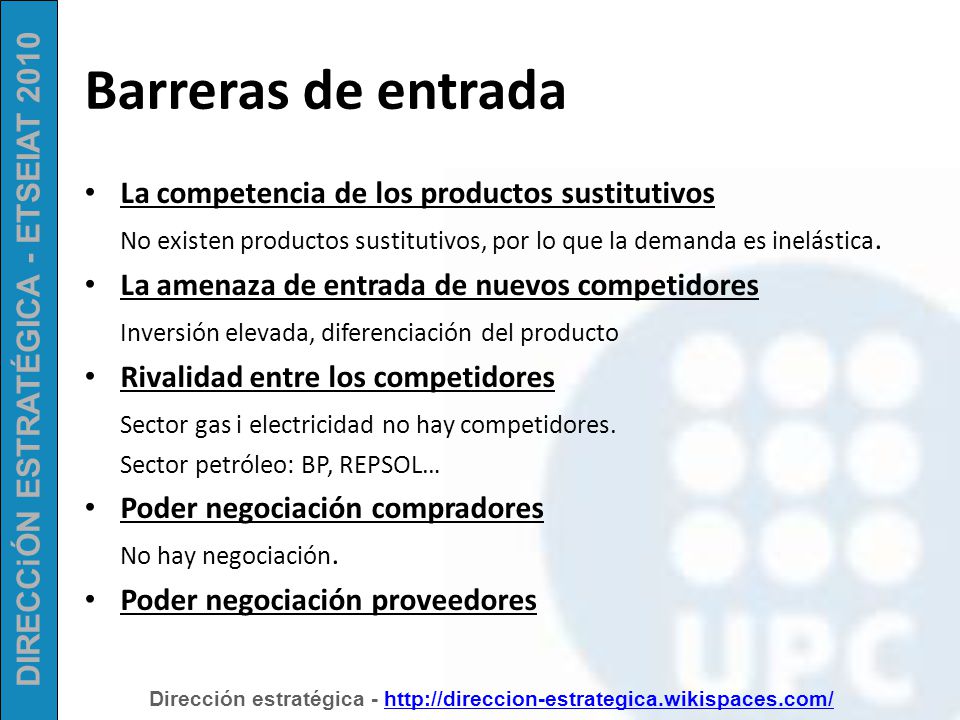 DIRECCIÓN ESTRATÉGICA - ETSEIAT 2010

Barreras de entrada

• La competencia de los productos sustitutivos

No existen productos sustitutivos, por lo que la demanda es inelástica.

• La amenaza de entrada de nuevos competidores

Inversión elevada, diferenciación del producto

• Rivalidad entre los competidores

Sector gas i electricidad no hay competidores.

Sector petróleo: BP, REPSOL…

• Poder negociación compradores

No hay negociación.

• Poder negociación proveedores

UPC

Dirección estratégica - http://direccion-estrategica.wikispaces.com/